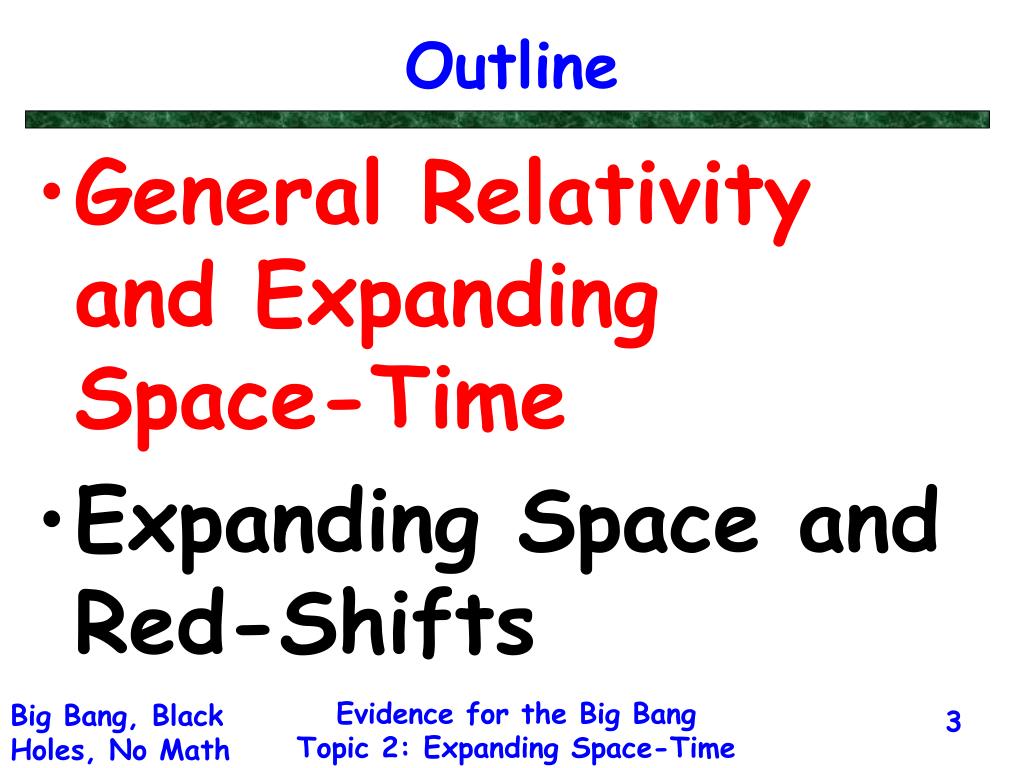 Outline

• General Relativity and Expanding Space-Time

• Expanding Space and Red-Shifts

Big Bang, Black Holes, No Math

Evidence for the Big Bang
Topic 2: Expanding Space-Time

3